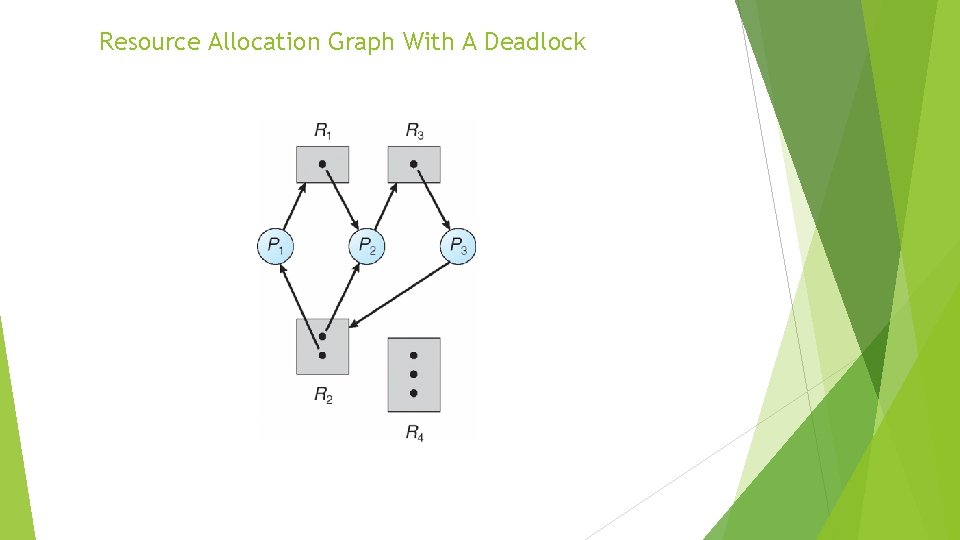 Resource Allocation Graph With A Deadlock

$R_1$ $R_3$

$P_1$ $P_2$ $P_3$

$R_2$ $R_4$